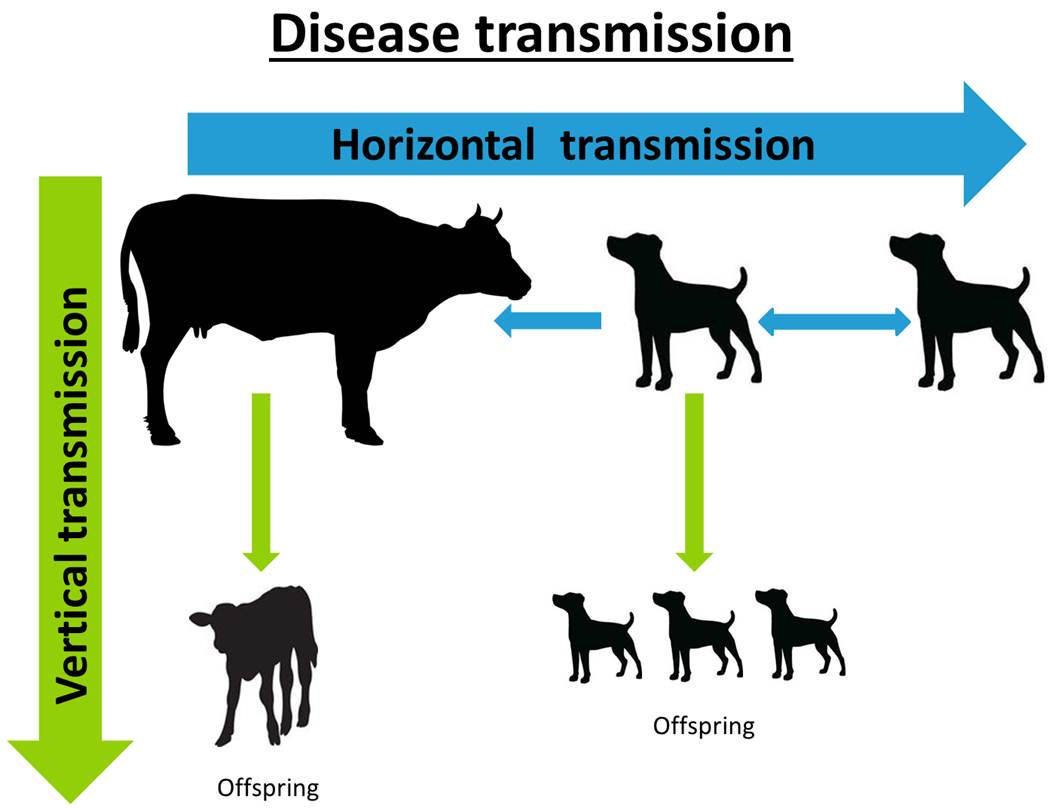 Disease transmission

Horizontal transmission

Vertical transmission

Offspring

Offspring